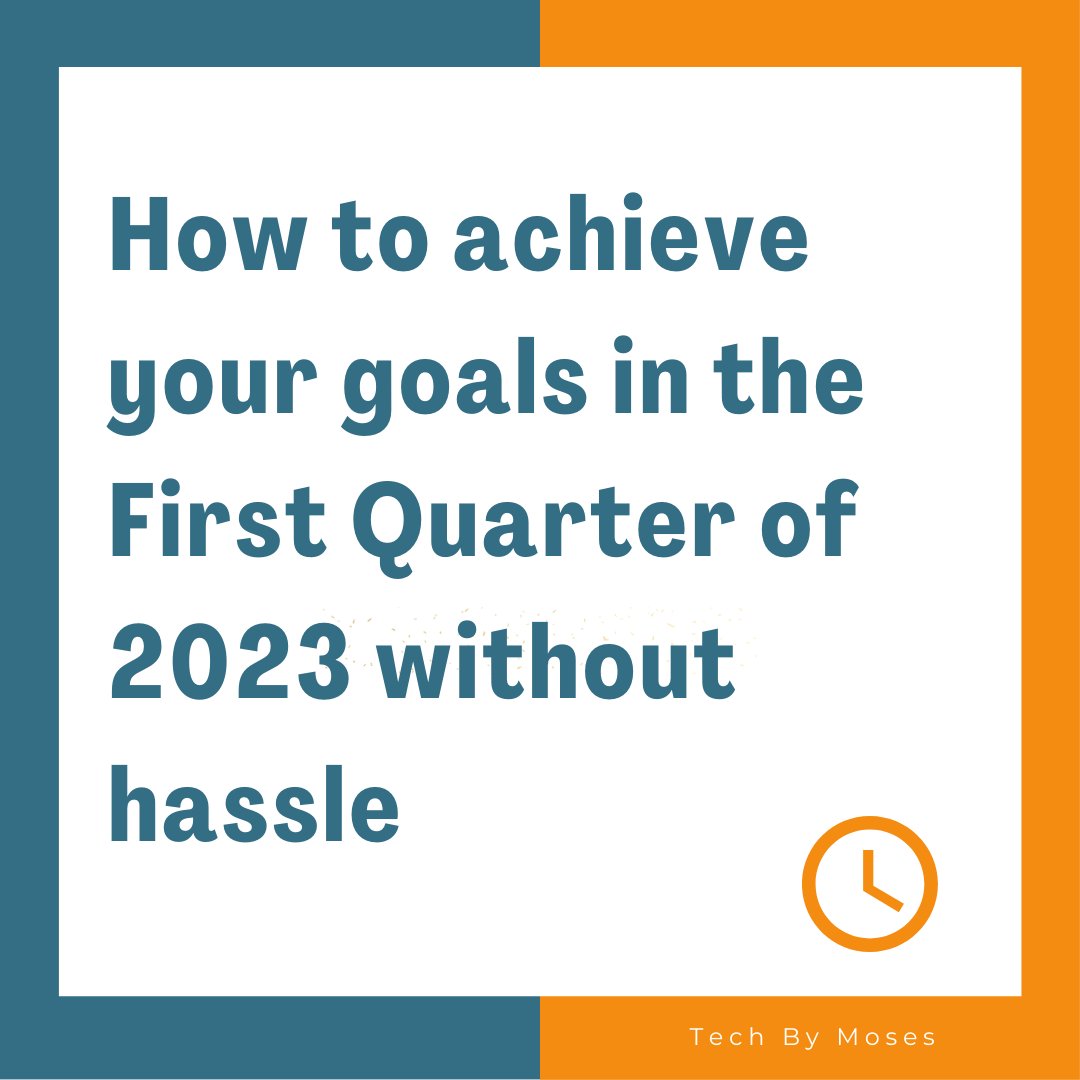 How to achieve your goals in the First Quarter of 2023 without hassle

Tech By Moses